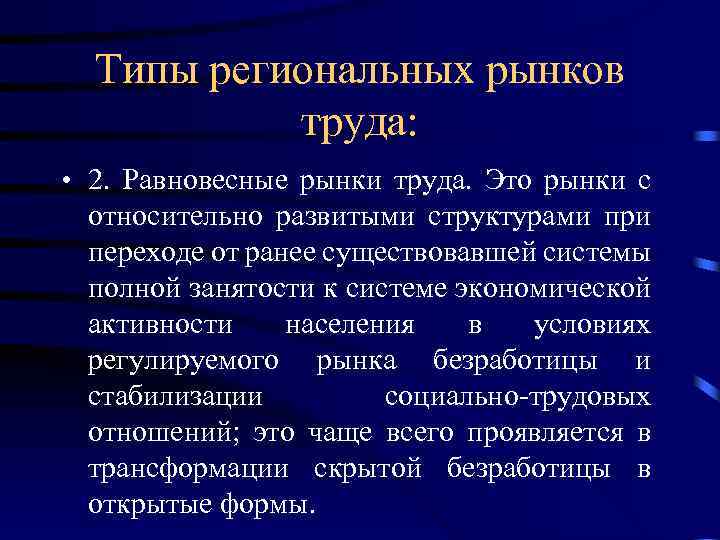 Типы региональных рынков труда:

• 2. Равновесные рынки труда. Это рынки с относительно развитыми структурами при переходе от ранее существовавшей системы полной занятости к системе экономической активности населения в условиях регулируемого рынка безработицы и стабилизации социально-трудовых отношений; это чаще всего проявляется в трансформации скрытой безработицы в открытые формы.